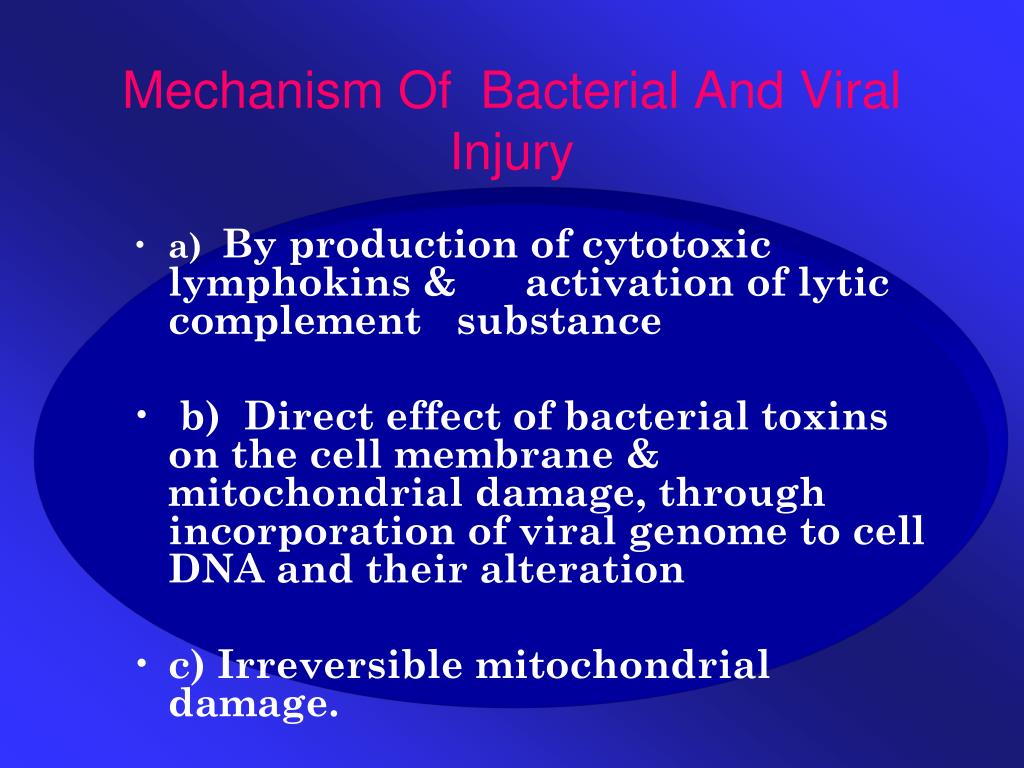 Mechanism Of Bacterial And Viral Injury

• a) By production of cytotoxic lymphokins & activation of lytic complement substance

• b) Direct effect of bacterial toxins on the cell membrane & mitochondrial damage, through incorporation of viral genome to cell DNA and their alteration

• c) Irreversible mitochondrial damage.